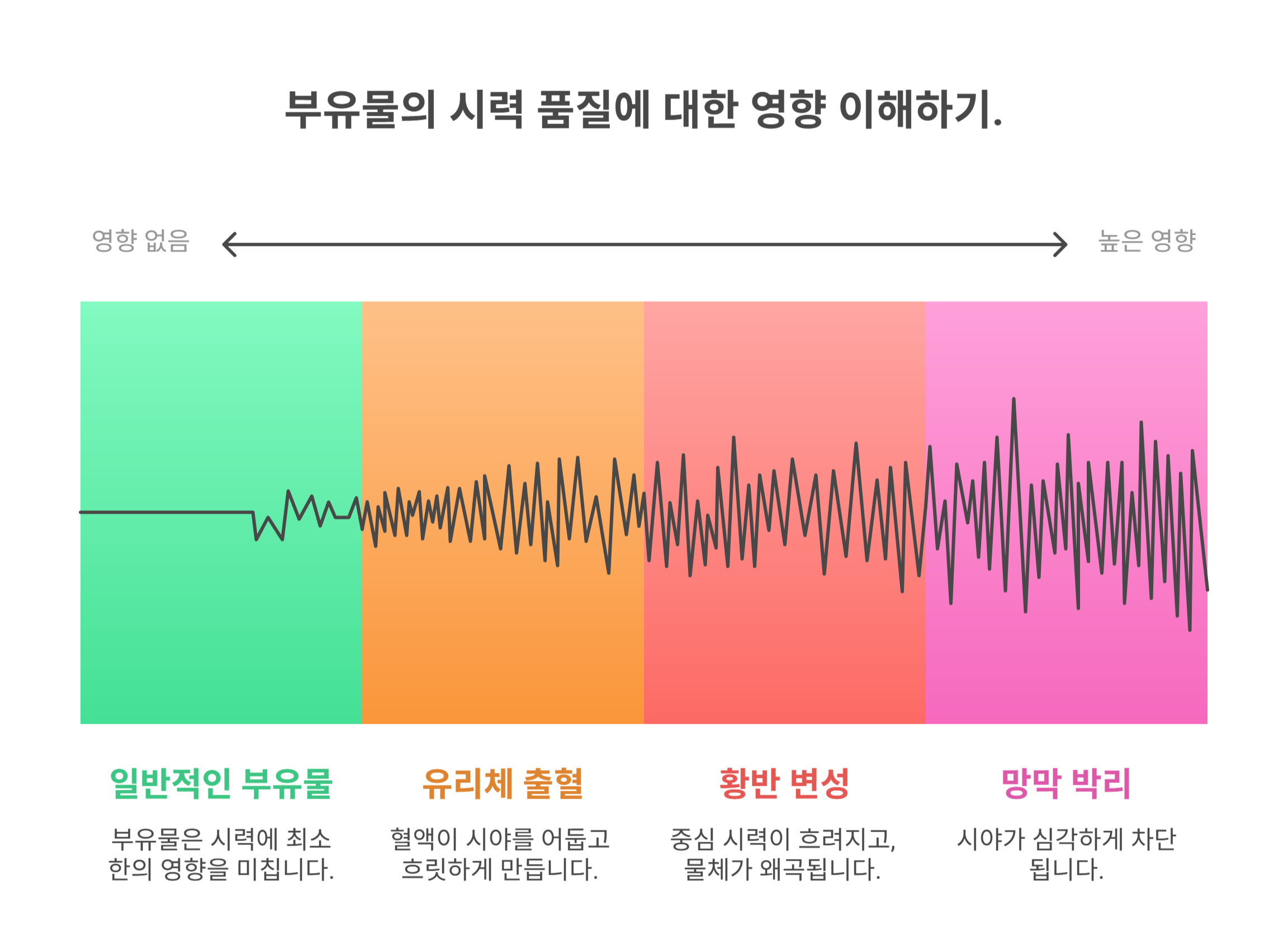 부유물의 시력 품질에 대한 영향 이해하기.

영향 없음

높은 영향

일반적인 부유물

부유물은 시력에 최소한의 영향을 미칩니다.

유리체 출혈

혈액이 시야를 어둡고 흐릿하게 만듭니다.

황반 변성

중심 시력이 흐려지고, 물체가 왜곡됩니다.

망막 박리

시야가 심각하게 차단됩니다.